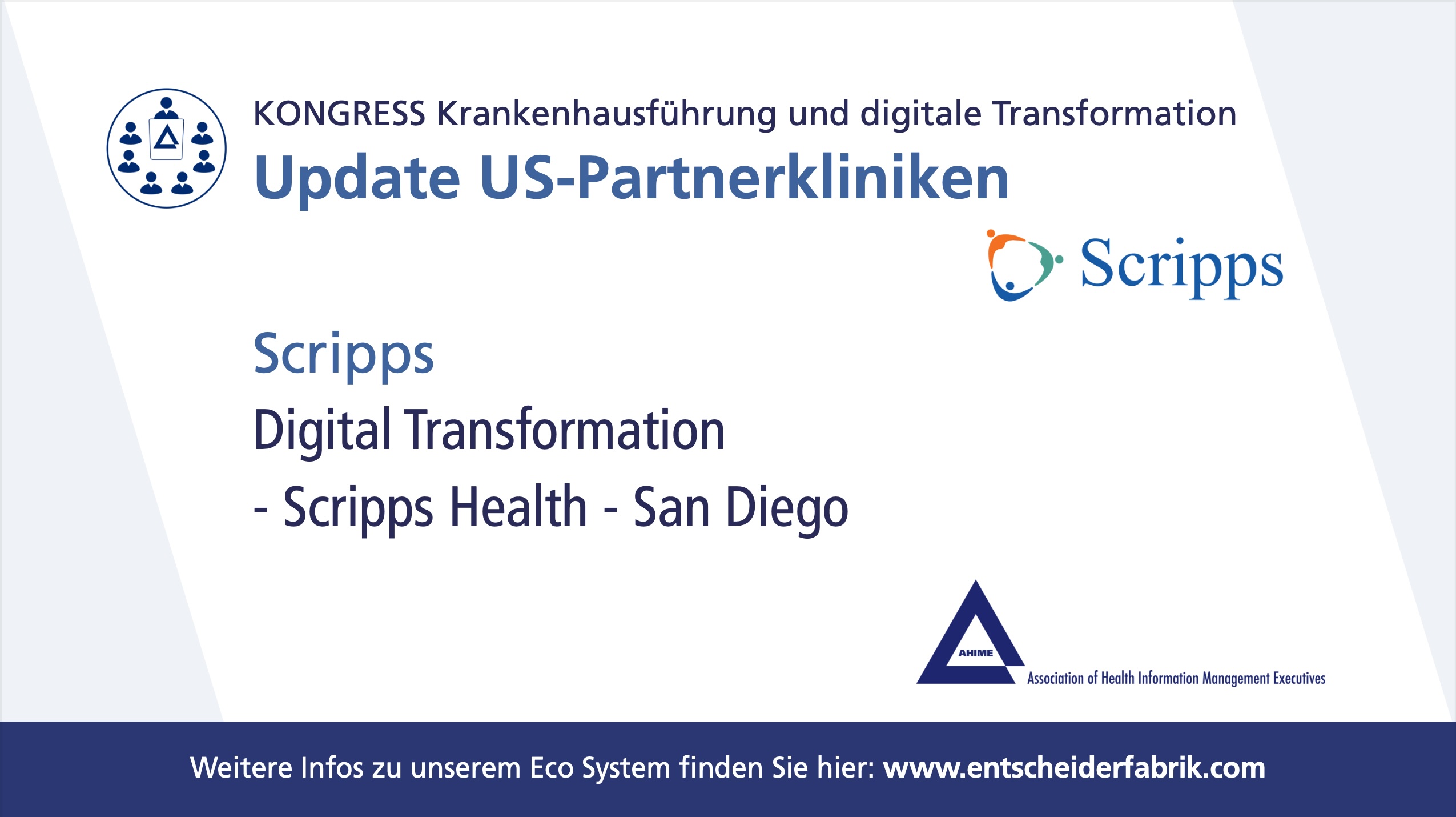 KONGRESS Krankenhausführung und digitale Transformation

Update US-Partnerkliniken

Scripps

Scripps

Digital Transformation

- Scripps Health - San Diego

AHIME

Association of Health Information Management Executives

Weitere Infos zu unserem Eco System finden Sie hier: www.entscheiderfabrik.com